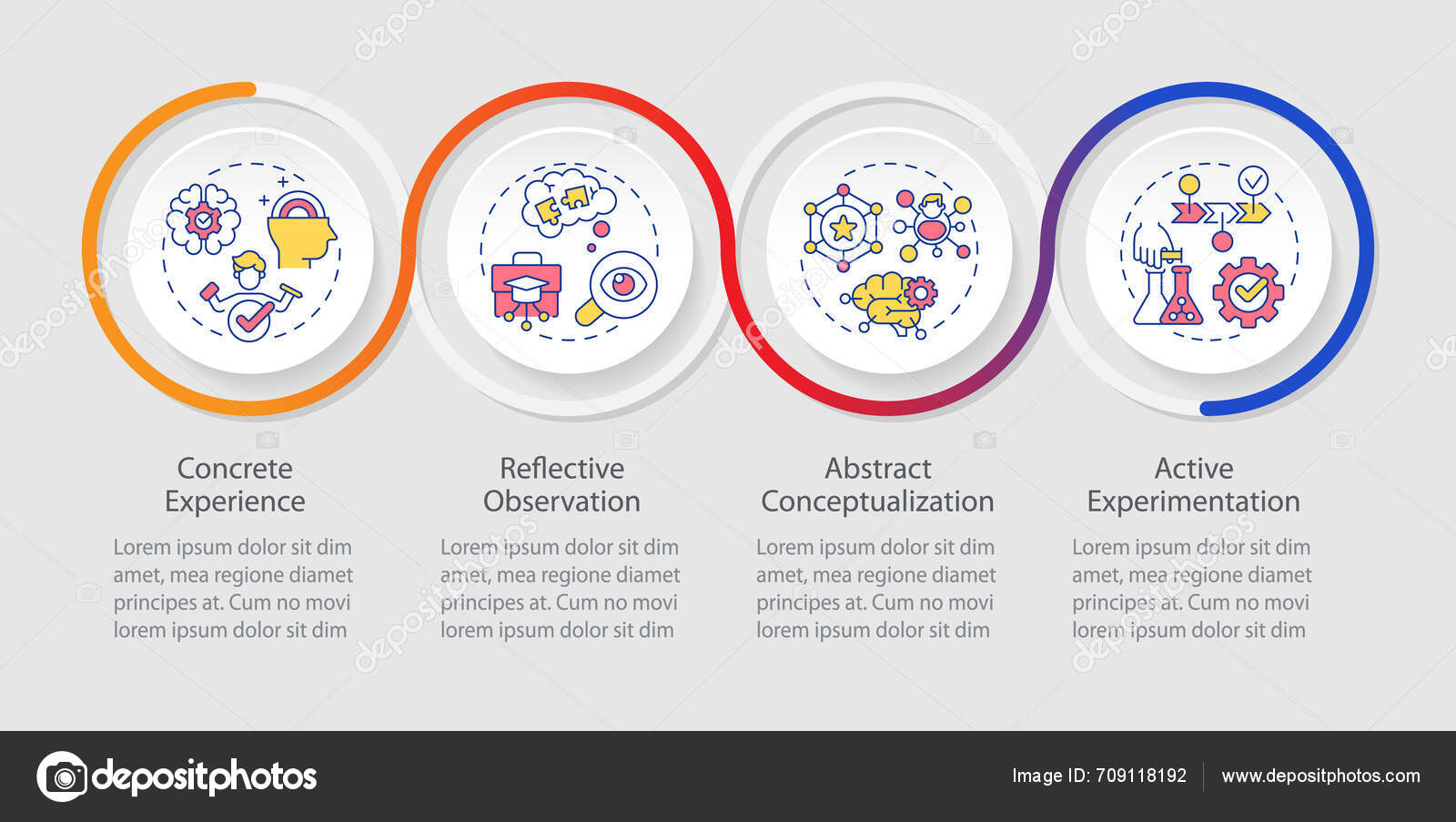 Concrete Experience

Lorem ipsum dolor sit dim amet, mea regione diamet principes at. Cum no movi lorem ipsum dolor sit dim

Reflective Observation

Lorem ipsum dolor sit dim amet, mea regione diamet principes at. Cum no movi lorem ipsum dolor sit dim

Abstract Conceptualization

Lorem ipsum dolor sit dim amet, mea regione diamet principes at. Cum no movi lorem ipsum dolor sit dim

Active Experimentation

Lorem ipsum dolor sit dim amet, mea regione diamet principes at. Cum no movi lorem ipsum dolor sit dim

depositphotos

Image ID: 709118192

www.depositphotos.com